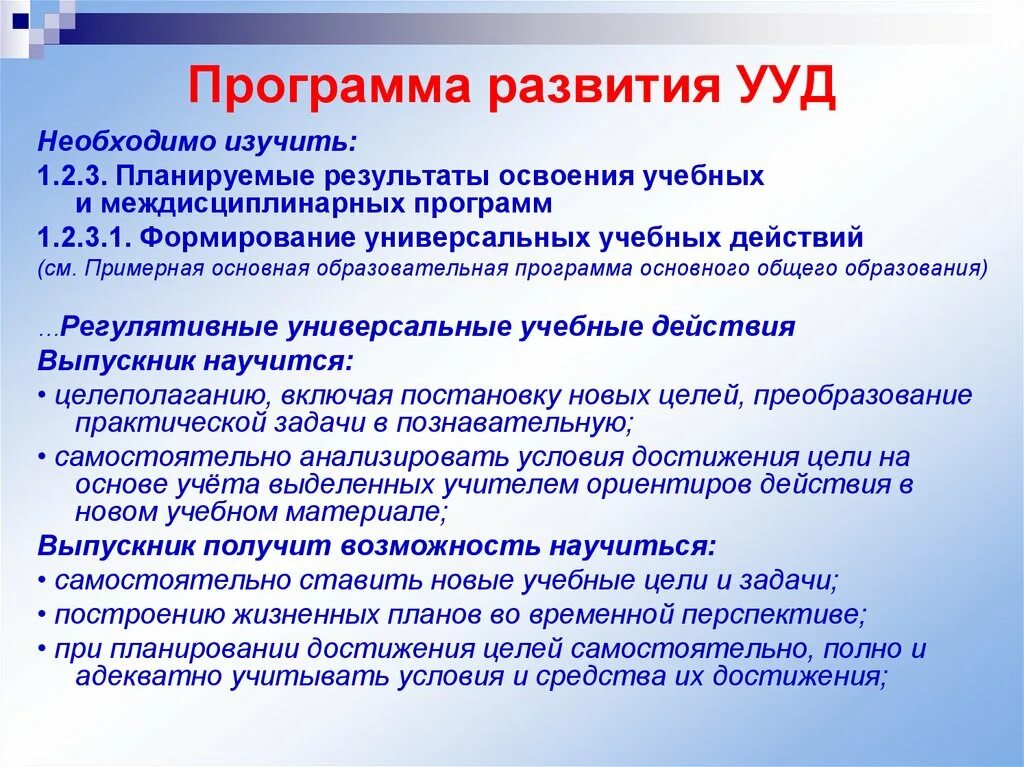 Программа развития УУД

Необходимо изучить:

1.2.3. Планируемые результаты освоения учебных и междисциплинарных программ

1.2.3.1. Формирование универсальных учебных действий

(см. Примерная основная образовательная программа основного общего образования)

...Регулятивные универсальные учебные действия

Выпускник научится:

• целеполаганию, включая постановку новых целей, преобразование практической задачи в познавательную;

• самостоятельно анализировать условия достижения цели на основе учёта выделенных учителем ориентиров действия в новом учебном материале;

Выпускник получит возможность научиться:

• самостоятельно ставить новые учебные цели и задачи;

• построению жизненных планов во временной перспективе;

• при планировании достижения целей самостоятельно, полно и адекватно учитывать условия и средства их достижения;